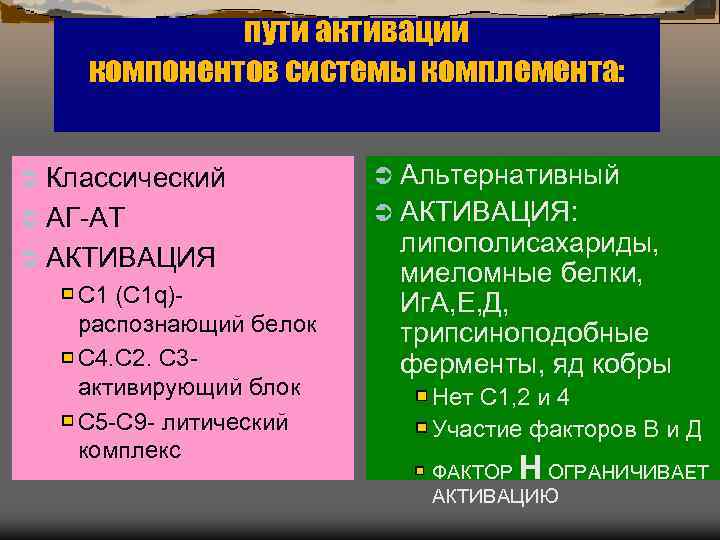 пути активации компонентов системы комплемента:

Классический

АГ-АТ

АКТИВАЦИЯ

С1 (С1q)- распознающий белок

С4.С2. С3- активирующий блок

С5-С9- литический комплекс

Альтернативный

АКТИВАЦИЯ: липополисахариды, миеломные белки, ИгА,Е,Д, трипсиноподобные ферменты, яд кобры

Нет С1,2 и 4

Участие факторов В и Д

ФАКТОР Н ОГРАНИЧИВАЕТ АКТИВАЦИЮ